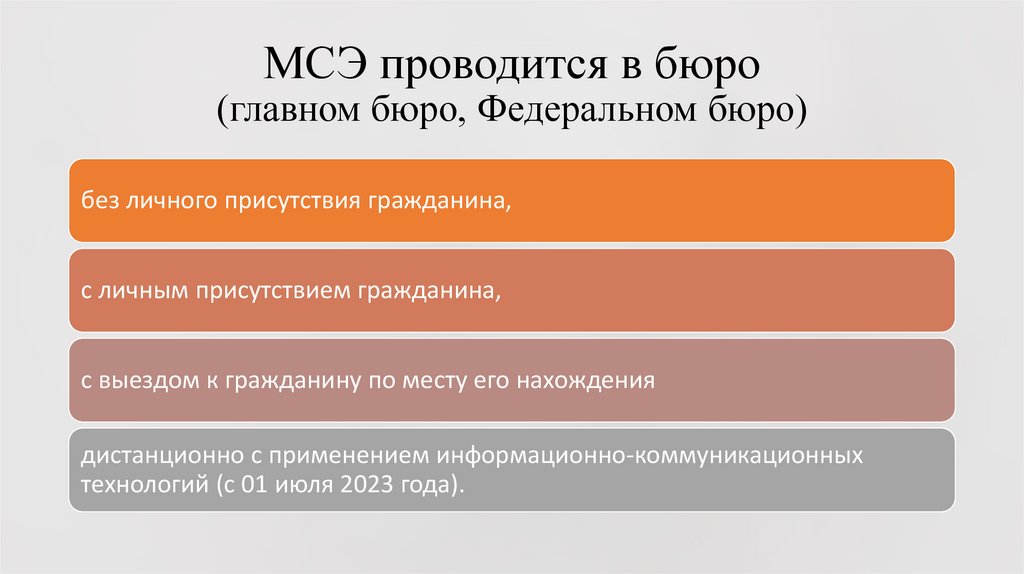 МСЭ проводится в бюро
(главном бюро, Федеральном бюро)

без личного присутствия гражданина,

с личным присутствием гражданина,

с выездом к гражданину по месту его нахождения

дистанционно с применением информационно-коммуникационных технологий (с 01 июля 2023 года).